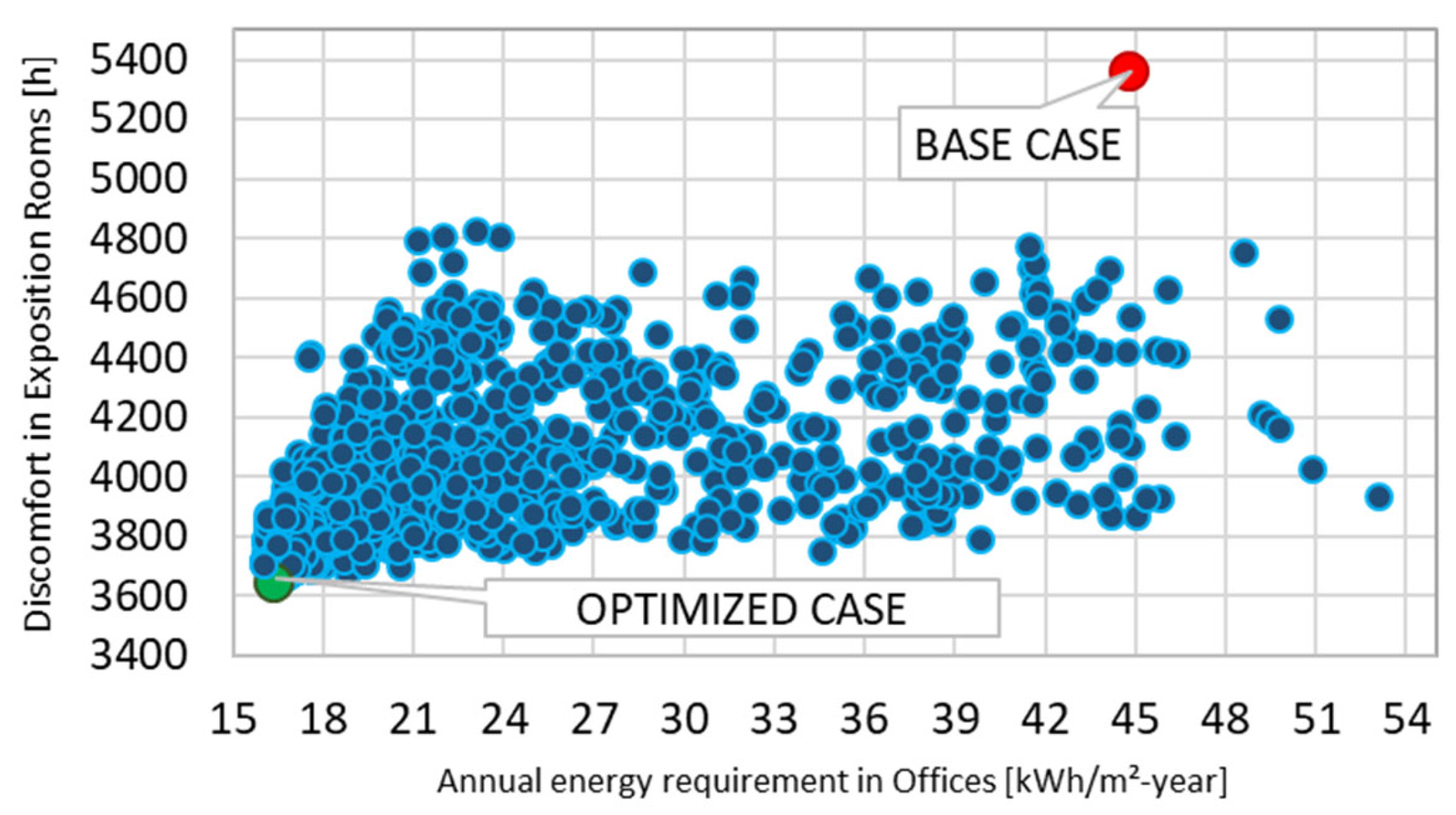 Discomfort in Exposition Rooms [h]

5400
5200
5000
4800
4600
4400
4200
4000
3800
3600
3400

BASE CASE

OPTIMIZED CASE

15 18 21 24 27 30 33 36 39 42 45 48 51 54

Annual energy requirement in Offices [kWh/m²-year]